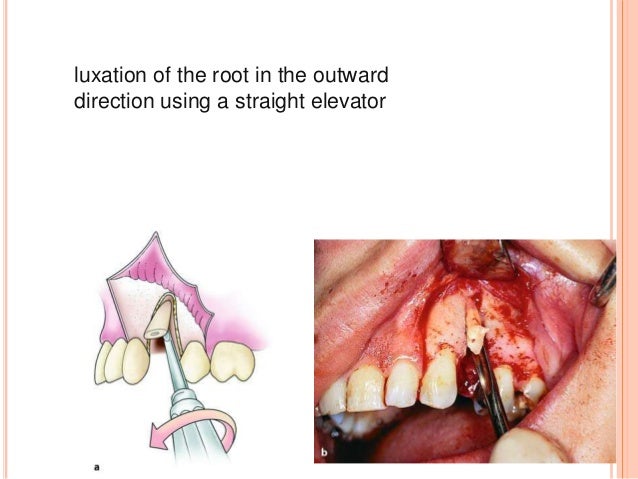 luxation of the root in the outward direction using a straight elevator

a

b